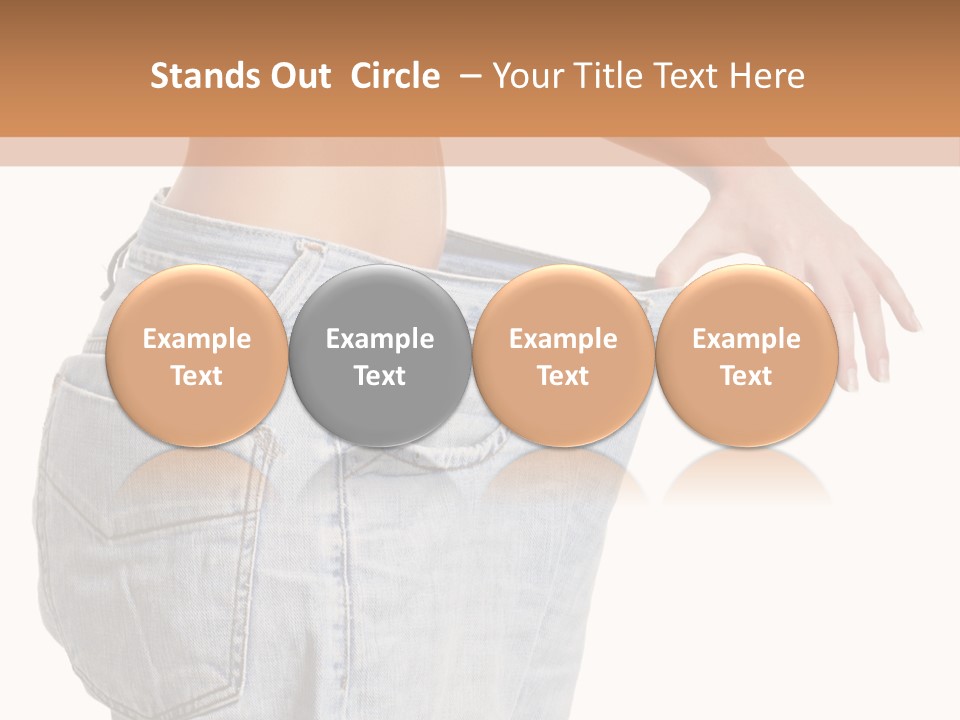 Stands Out Circle – Your Title Text Here

Example Text

Example Text

Example Text

Example Text